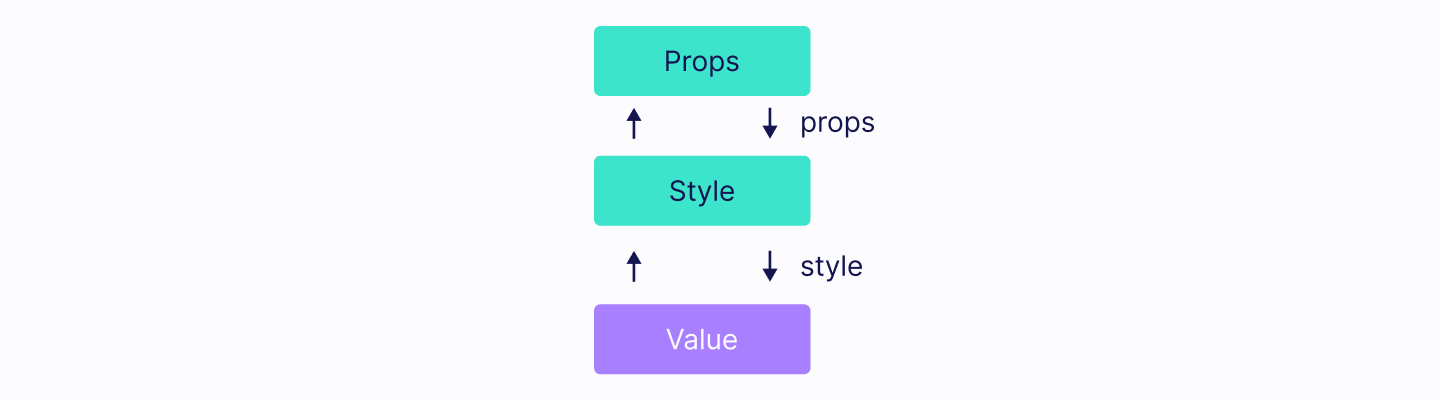 Props

props

Style

style

Value